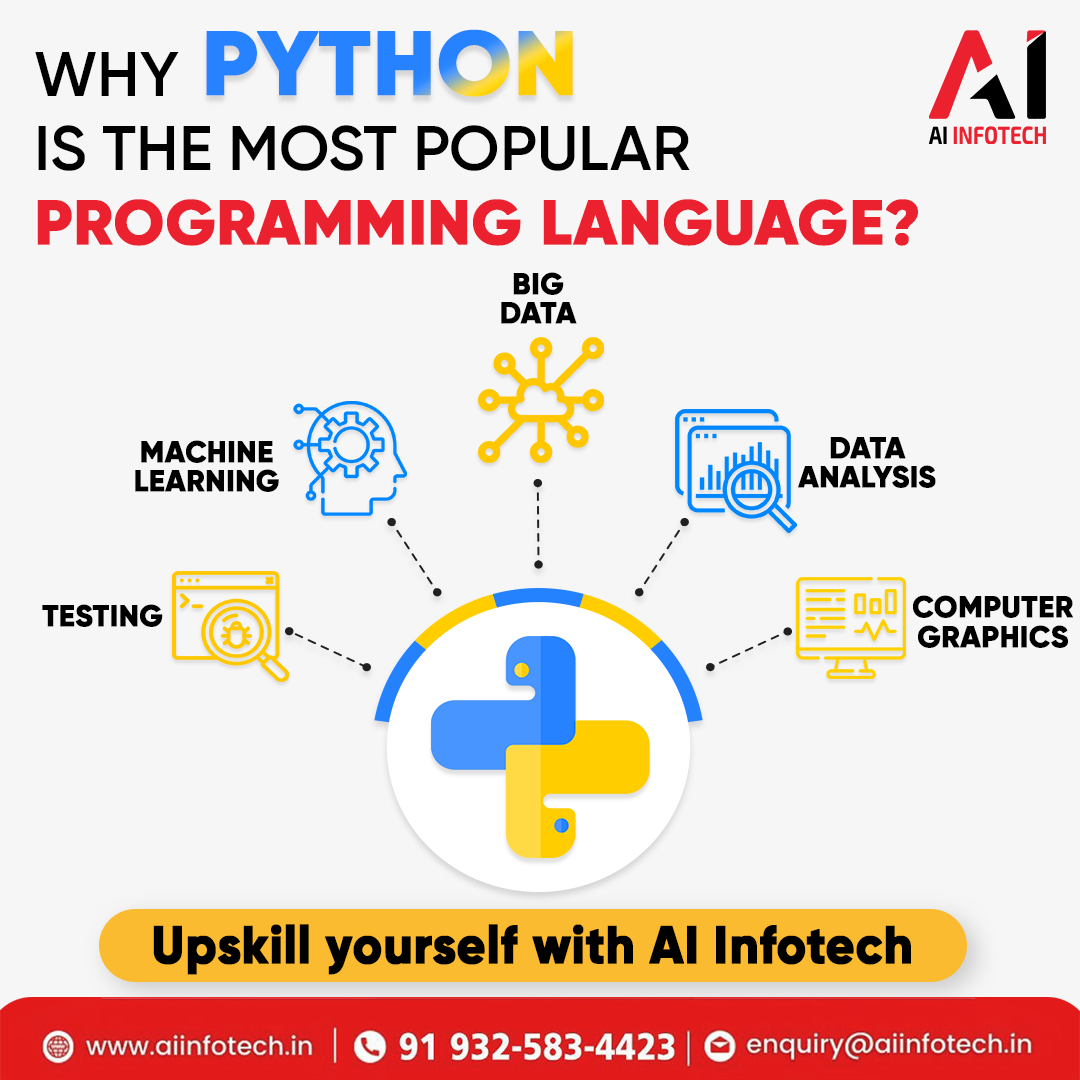 WHY PYTHON IS THE MOST POPULAR PROGRAMMING LANGUAGE?

AI
AI INFOTECH

BIG DATA

MACHINE LEARNING

DATA ANALYSIS

TESTING

COMPUTER GRAPHICS

Upskill yourself with AI Infotech

www.aiinfotech.in | 91 932-583-4423 | enquiry@aiinfotech.in